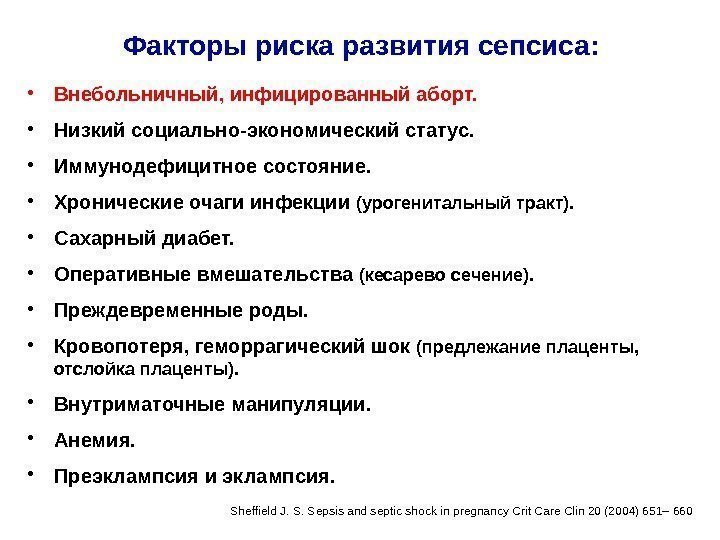 Факторы риска развития сепсиса:

• Внебольничный, инфицированный аборт.
• Низкий социально-экономический статус.
• Иммунодефицитное состояние.
• Хронические очаги инфекции (урогенитальный тракт).
• Сахарный диабет.
• Оперативные вмешательства (кесарево сечение).
• Преждевременные роды.
• Кровопотеря, геморрагический шок (предлежание плаценты, отслойка плаценты).
• Внутриматочные манипуляции.
• Анемия.
• Преэклампсия и эклампсия.

Sheffield J. S. Sepsis and septic shock in pregnancy Crit Care Clin 20 (2004) 651– 660